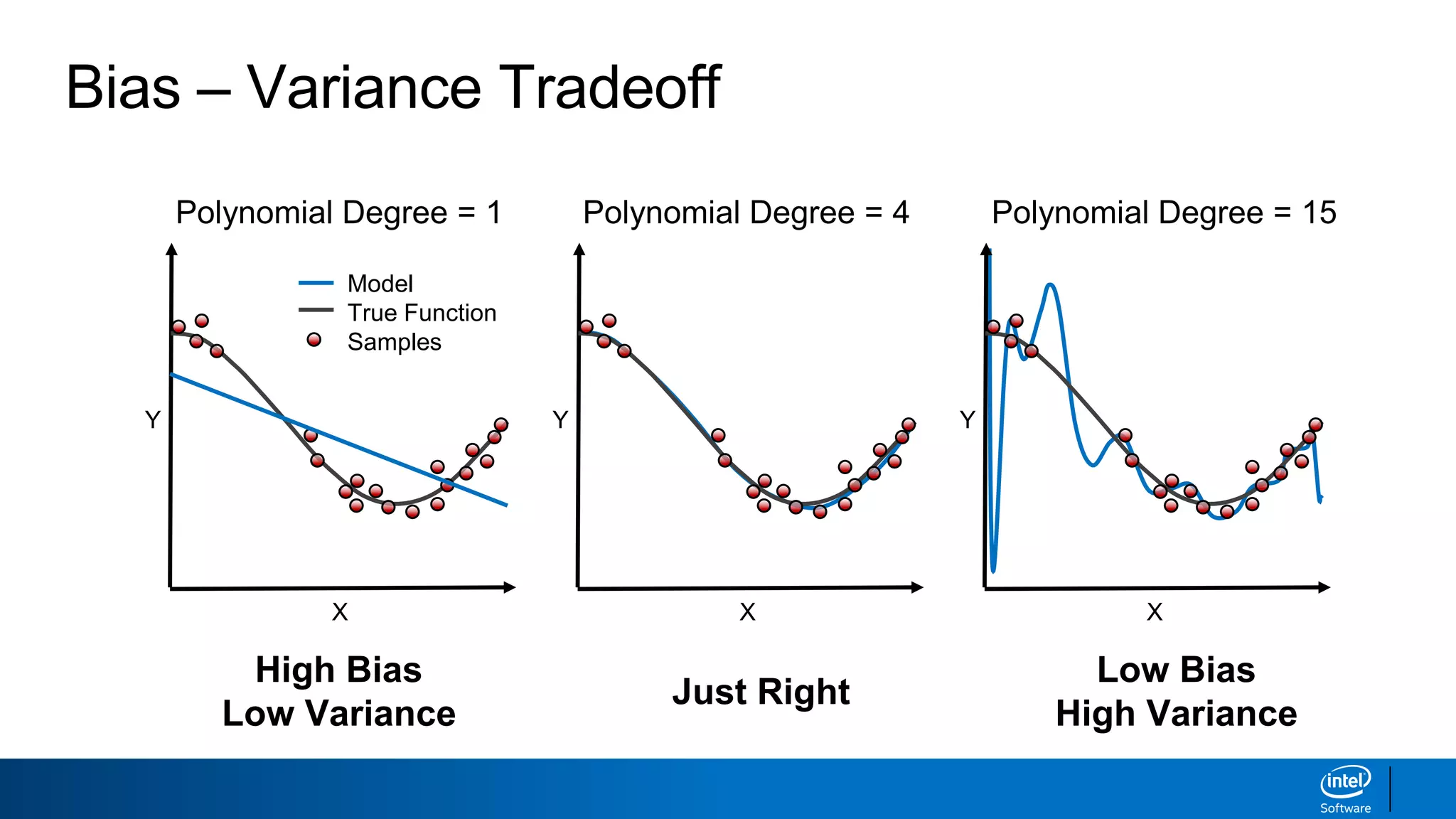 Bias – Variance Tradeoff

Polynomial Degree = 1

Model
True Function
Samples

Y

X

High Bias
Low Variance

Polynomial Degree = 4

Y

X

Just Right

Polynomial Degree = 15

Y

X

Low Bias
High Variance

intel
Software